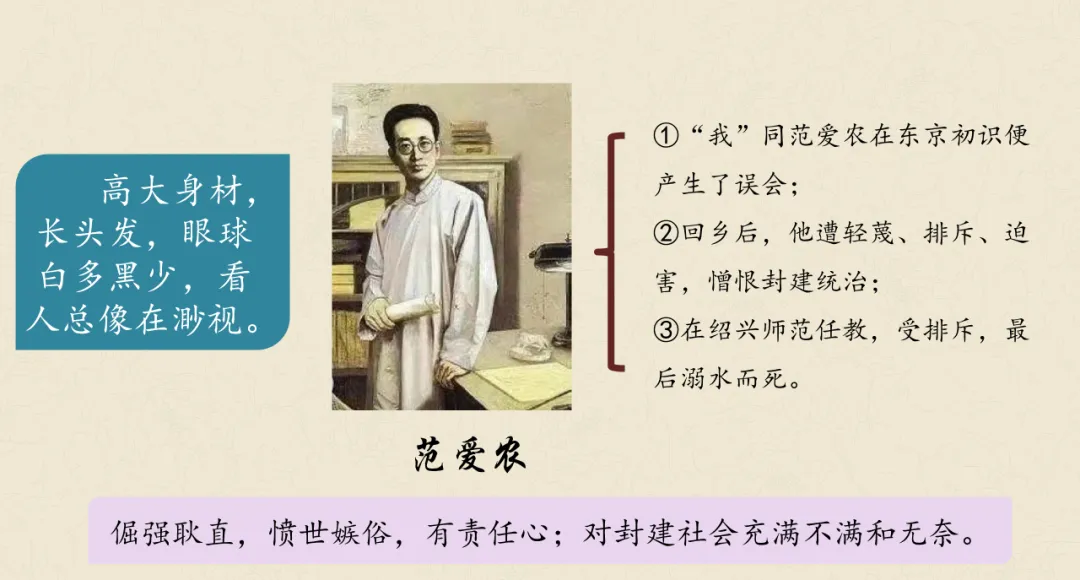 高大身材，长头发，眼球白多黑少，看人总像在渺视。

范爱农

①“我”同范爱农在东京初识便产生了误会；
②回乡后，他遭轻蔑、排斥、迫害，憎恨封建统治；
③在绍兴师范任教，受排斥，最后溺水而死。

倔强耿直，愤世嫉俗，有责任心；对封建社会充满不满和无奈。